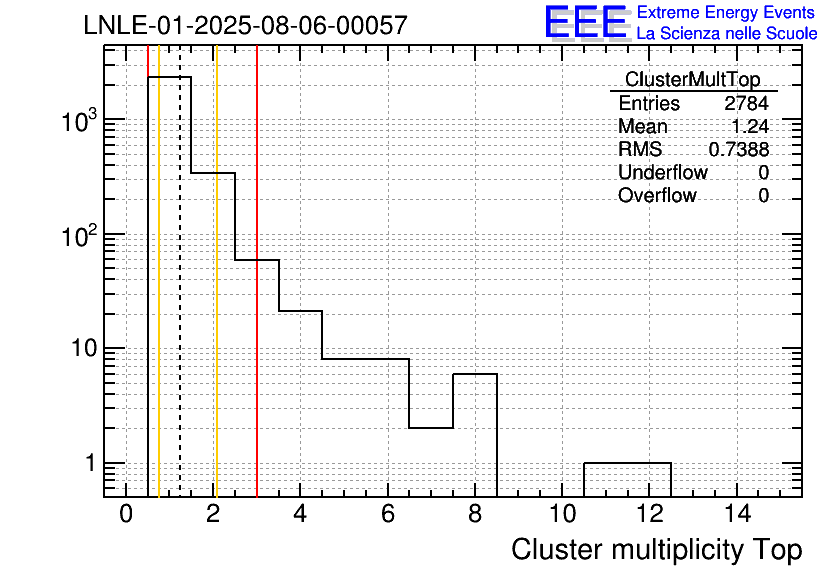 LNLE-01-2025-08-06-00057

EEE Extreme Energy Events
La Scienza nelle Scuole

| ClusterMultTop | |
|---|---|
| Entries | 2784 |
| Mean | 1.24 |
| RMS | 0.7388 |
| Underflow | 0 |
| Overflow | 0 |

$10^3$
$10^2$
10
1

0 2 4 6 8 10 12 14

Cluster multiplicity Top